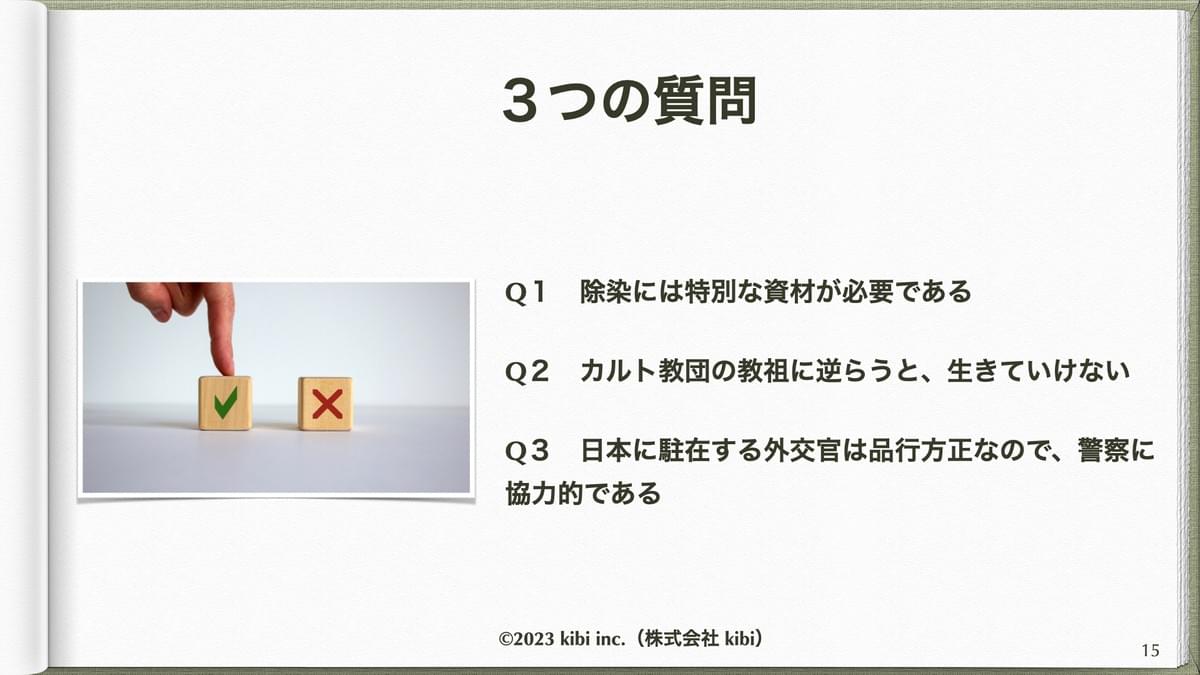 ３つの質問

Q１　除染には特別な資材が必要である

Q２　カルト教団の教祖に逆らうと、生きていけない

Q３　日本に駐在する外交官は品行方正なので、警察に協力的である

©2023 kibi inc.（株式会社 kibi）

15